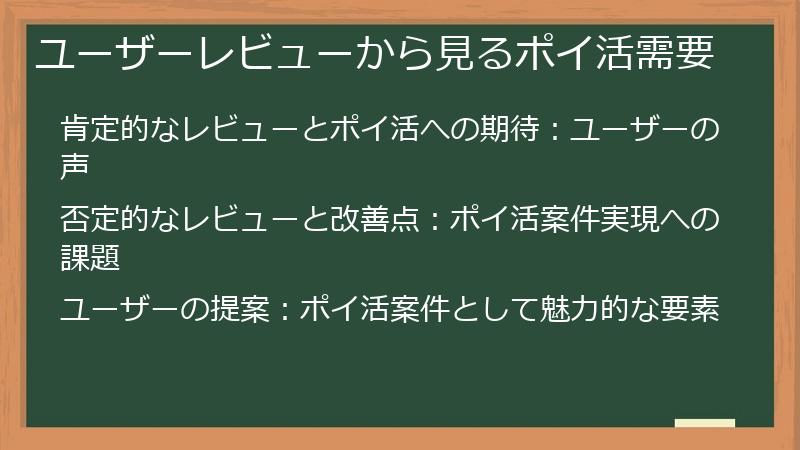 ユーザーレビューから見るポイ活需要

肯定的なレビューとポイ活への期待：ユーザーの声

否定的なレビューと改善点：ポイ活案件実現への課題

ユーザーの提案：ポイ活案件として魅力的な要素